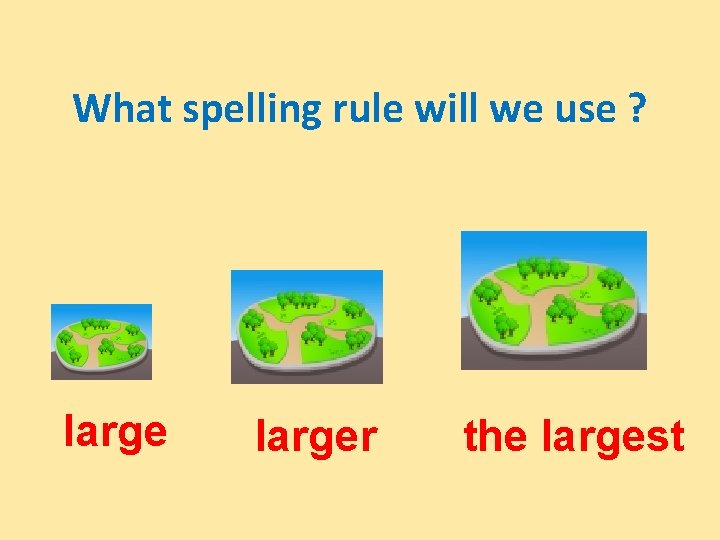 What spelling rule will we use ?

large

larger

the largest